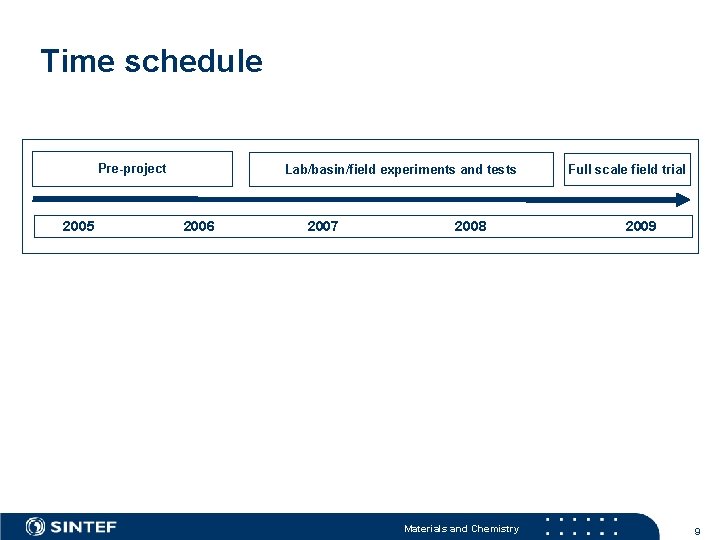 Time schedule

Pre-project

Lab/basin/field experiments and tests

Full scale field trial

2005 2006 2007 2008 2009

SINTEF

Materials and Chemistry

9